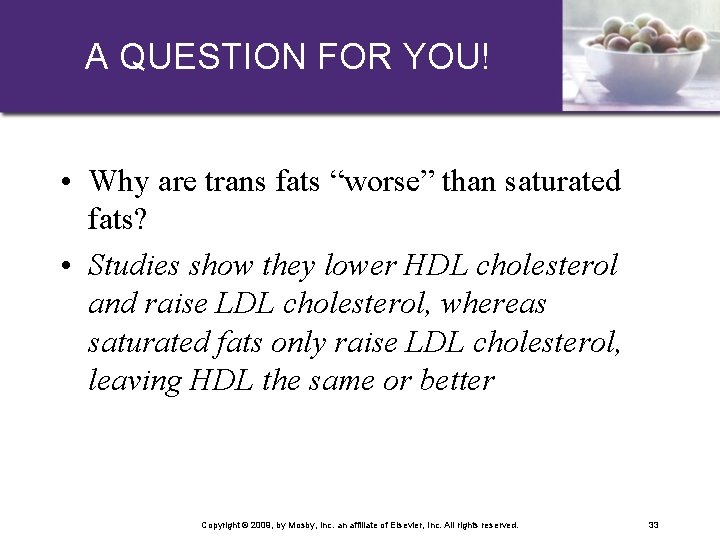 A QUESTION FOR YOU!

• Why are trans fats “worse” than saturated fats?

• Studies show they lower HDL cholesterol and raise LDL cholesterol, whereas saturated fats only raise LDL cholesterol, leaving HDL the same or better

Copyright © 2009, by Mosby, Inc. an affiliate of Elsevier, Inc. All rights reserved.

33